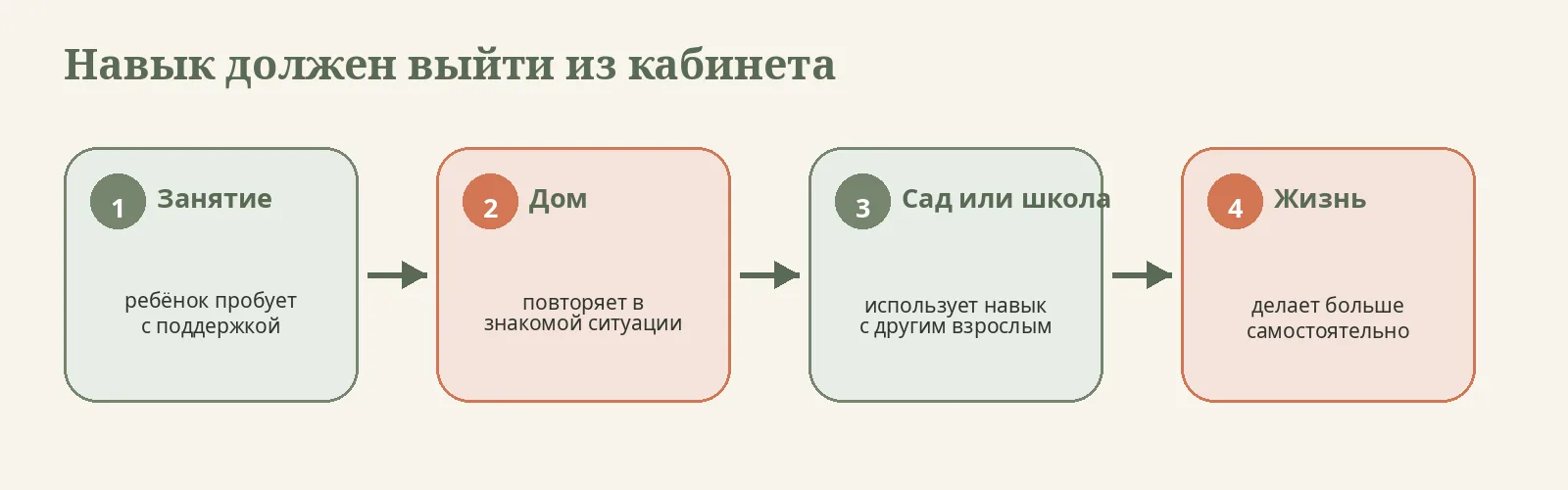 Навык должен выйти из кабинета

1 Занятие

ребёнок пробует с поддержкой

2 Дом

повторяет в знакомой ситуации

3 Сад или школа

использует навык с другим взрослым

4 Жизнь

делает больше самостоятельно